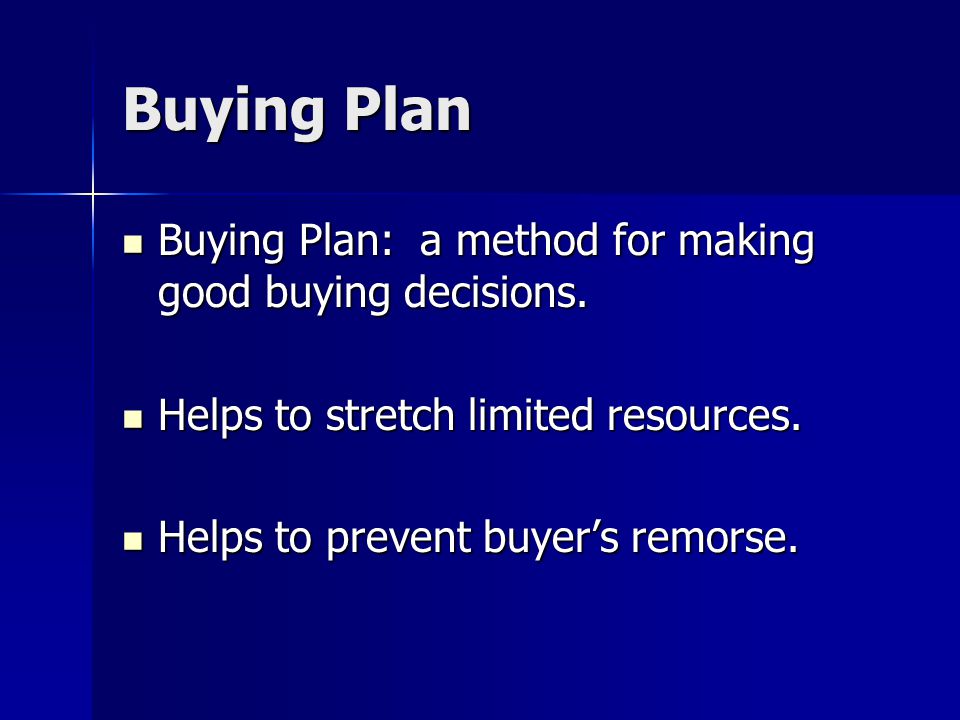 Buying Plan

- Buying Plan:  a method for making good buying decisions.

- Helps to stretch limited resources.

- Helps to prevent buyer’s remorse.